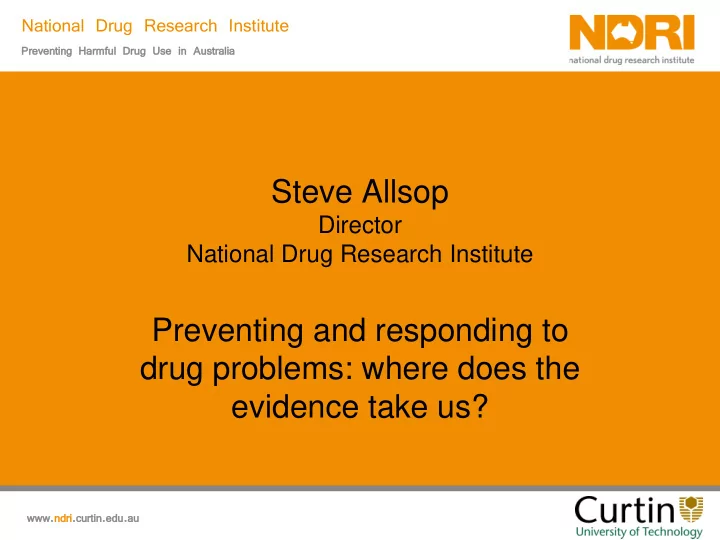 National Drug Research Institute

Preventing Harmful Drug Use in Australia

NDRI
national drug research institute

Steve Allsop
Director
National Drug Research Institute

Preventing and responding to drug problems: where does the evidence take us?

www.ndri.curtin.edu.au

Curtin
University of Technology